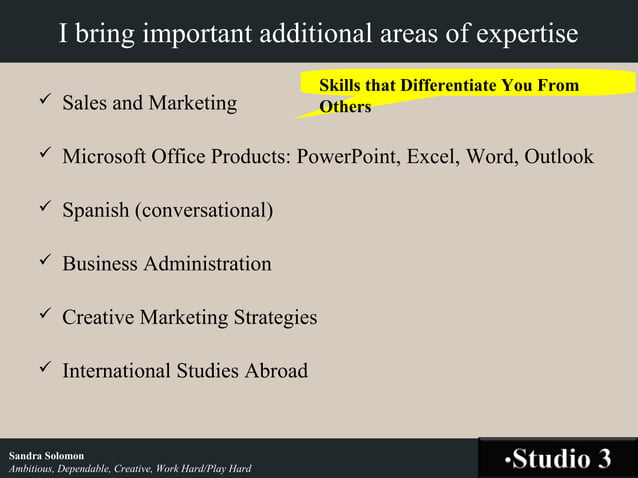 I bring important additional areas of expertise

Skills that Differentiate You From Others

✓ Sales and Marketing

✓ Microsoft Office Products: PowerPoint, Excel, Word, Outlook

✓ Spanish (conversational)

✓ Business Administration

✓ Creative Marketing Strategies

✓ International Studies Abroad

Sandra Solomon
Ambitious, Dependable, Creative, Work Hard/Play Hard

•Studio 3